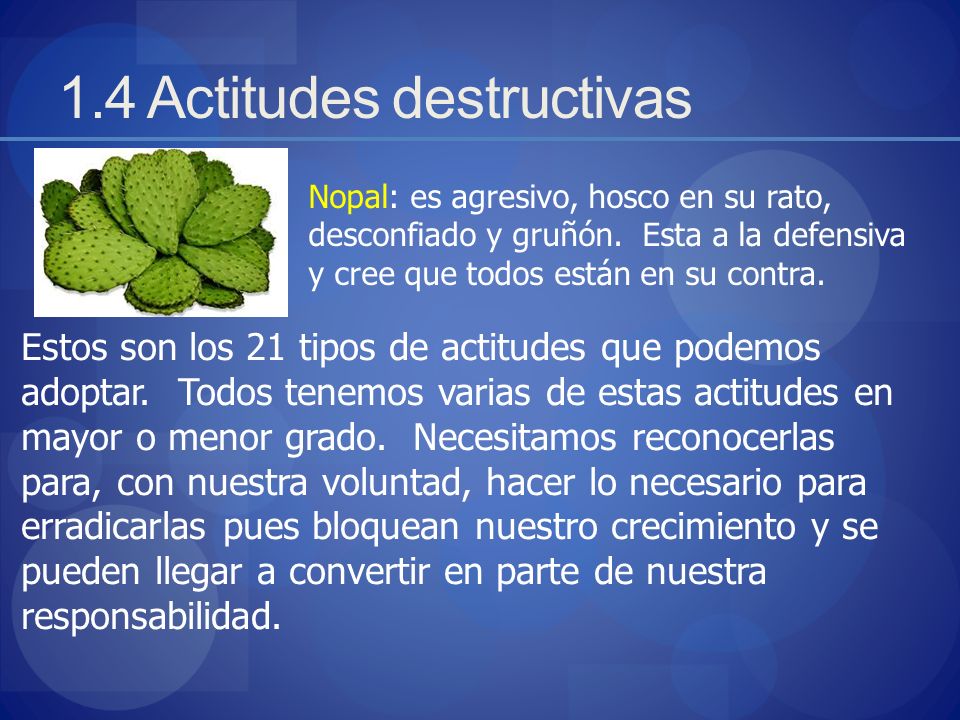 1.4 Actitudes destructivas

Nopal: es agresivo, hosco en su rato, desconfiado y gruñón. Esta a la defensiva y cree que todos están en su contra.

Estos son los 21 tipos de actitudes que podemos adoptar. Todos tenemos varias de estas actitudes en mayor o menor grado. Necesitamos reconocerlas para, con nuestra voluntad, hacer lo necesario para erradicarlas pues bloquean nuestro crecimiento y se pueden llegar a convertir en parte de nuestra responsabilidad.